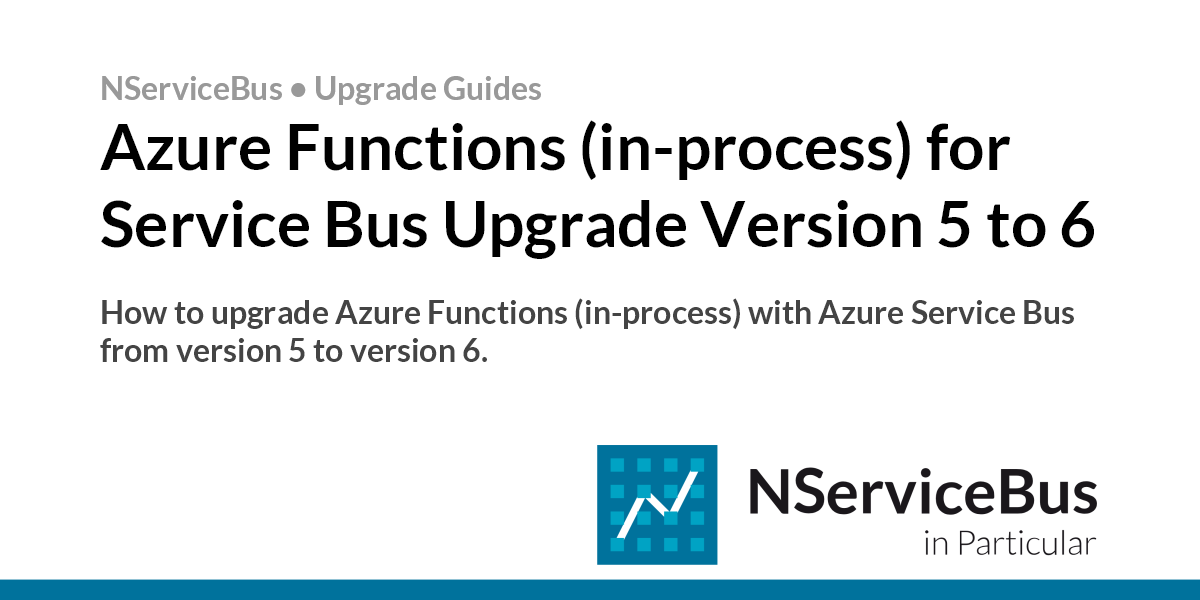 NServiceBus • Upgrade Guides

Azure Functions (in-process) for Service Bus Upgrade Version 5 to 6

How to upgrade Azure Functions (in-process) with Azure Service Bus from version 5 to version 6.

NServiceBus
in Particular